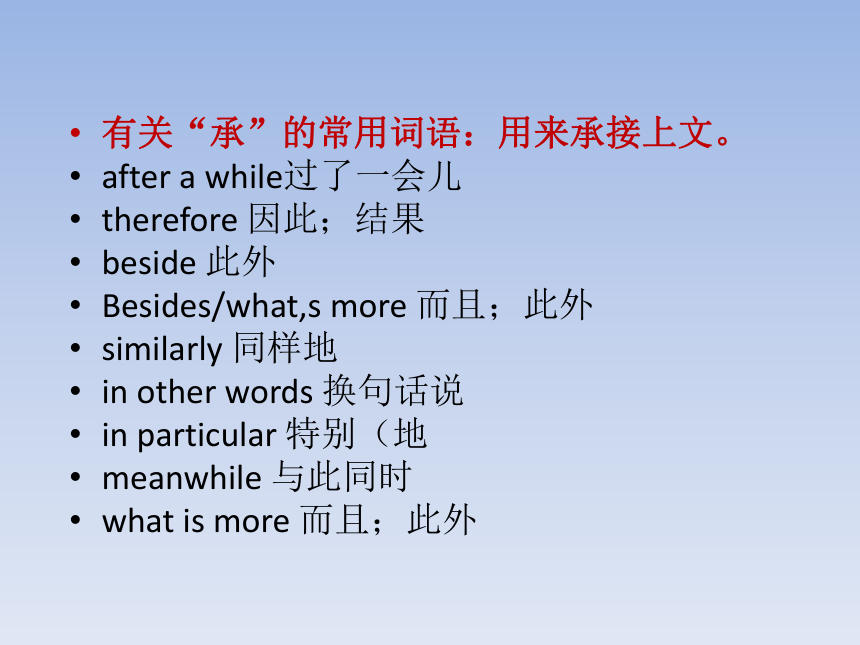 • 有关“承”的常用词语：用来承接上文。
• after a while过了一会儿
• therefore 因此；结果
• beside 此外
• Besides/what,s more 而且；此外
• similarly 同样地
• in other words 换句话说
• in particular 特别（地
• meanwhile 与此同时
• what is more 而且；此外